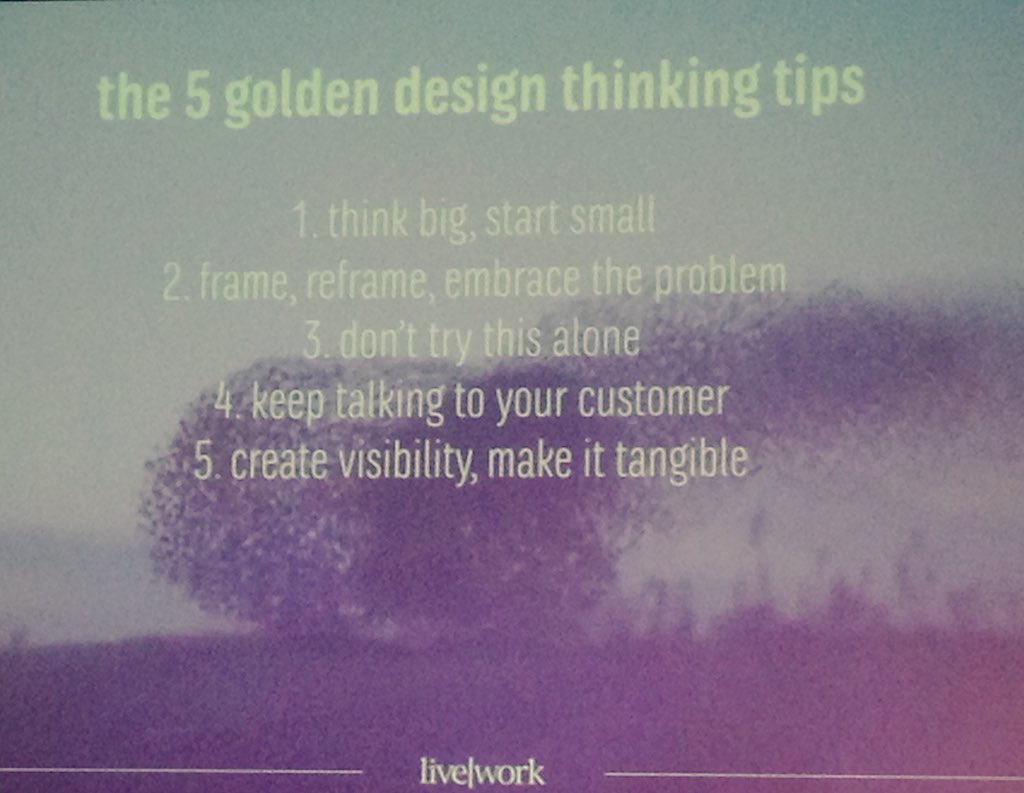 the 5 golden design thinking tips

1. think big, start small
2. frame, reframe, embrace the problem
3. don't try this alone
4. keep talking to your customer
5. create visibility, make it tangible

live|work